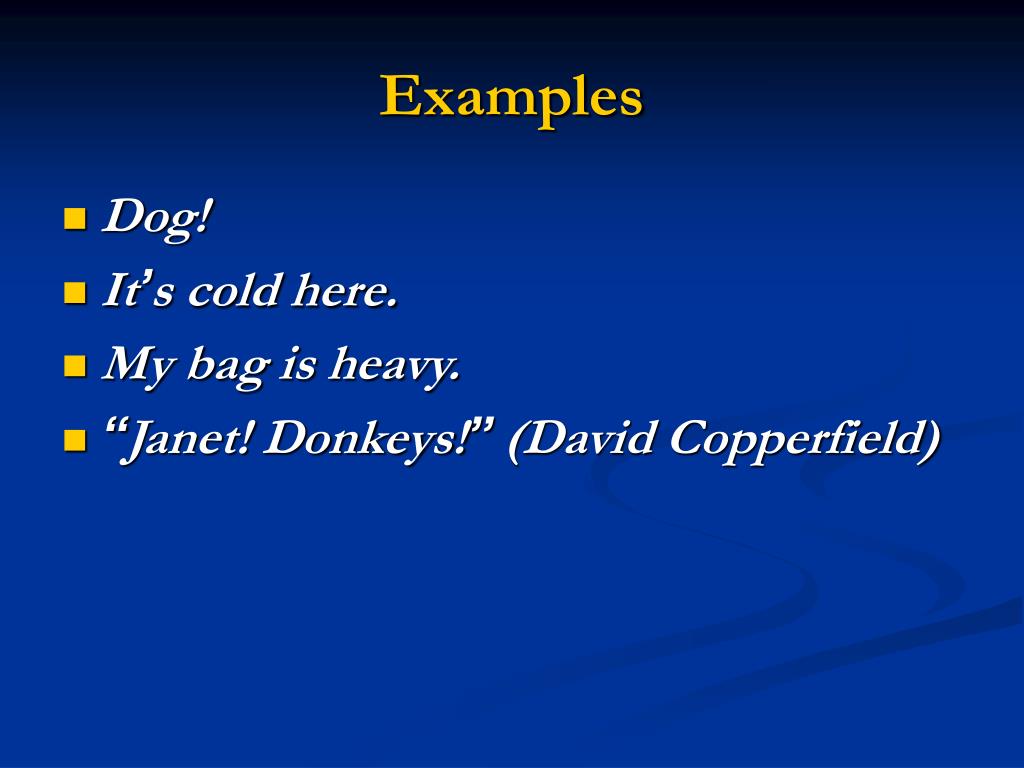 Examples

- Dog!
- It's cold here.
- My bag is heavy.
- "Janet! Donkeys!" (David Copperfield)